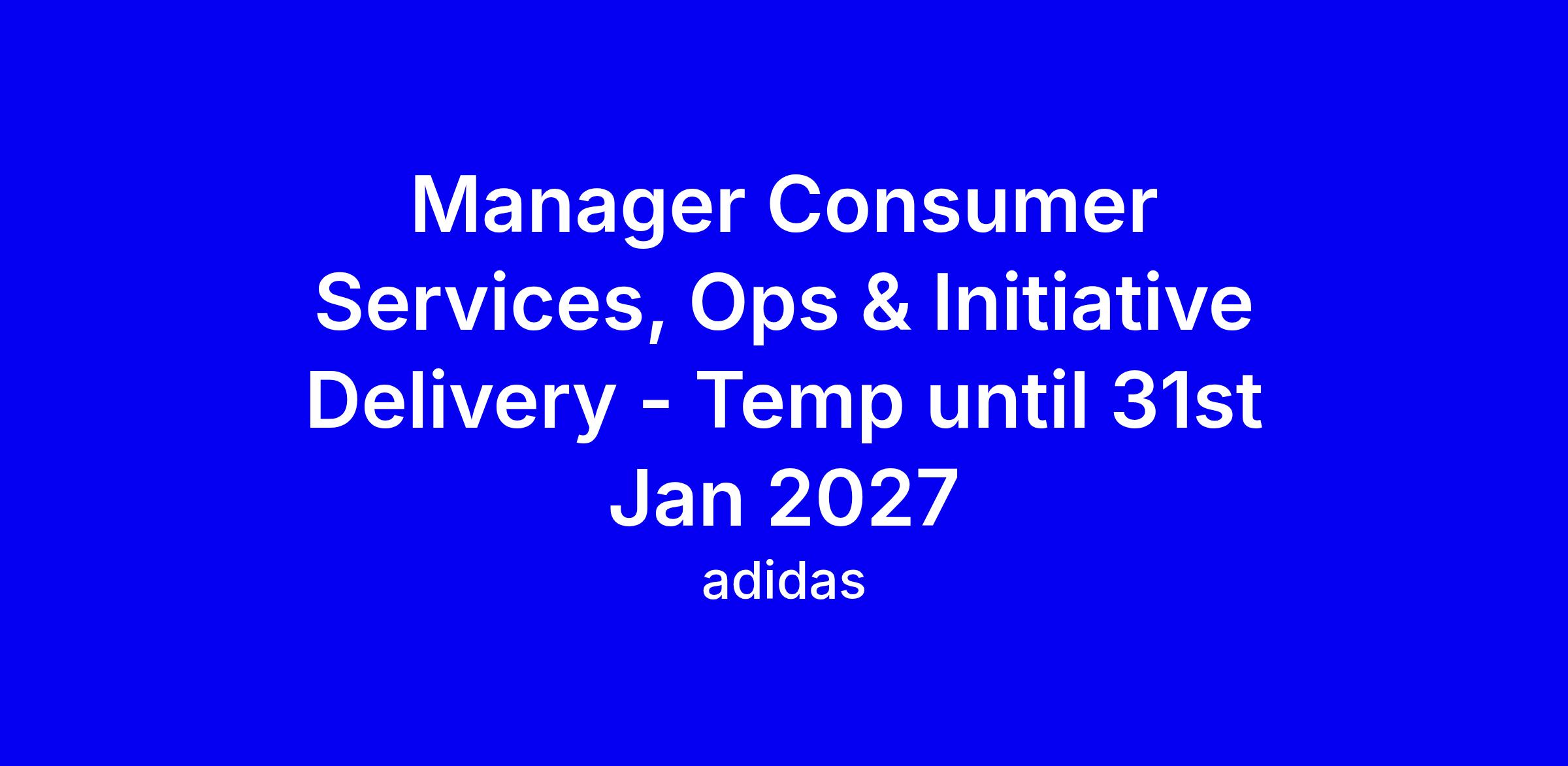 Manager Consumer Services, Ops & Initiative Delivery - Temp until 31st Jan 2027

adidas